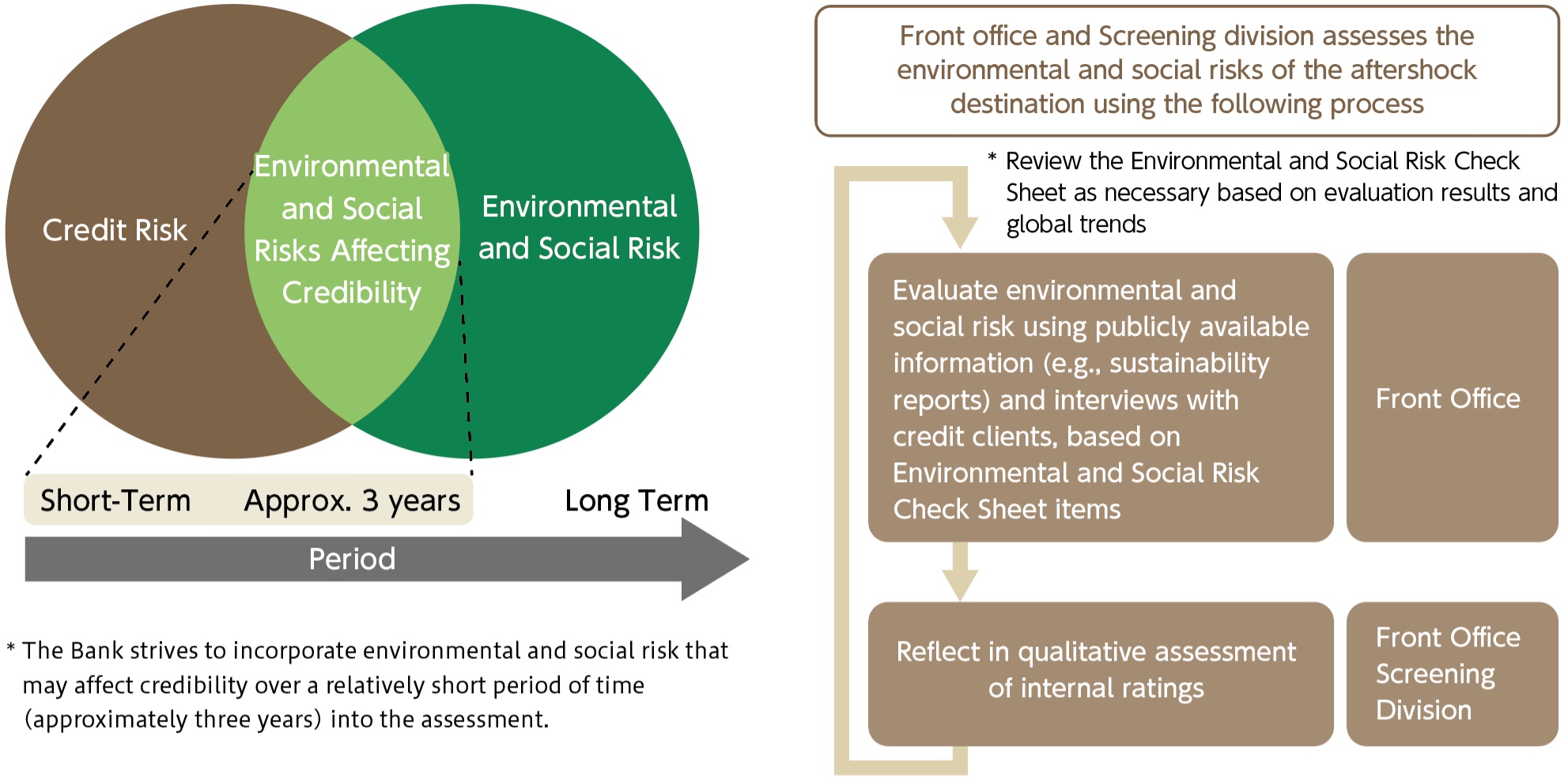 Credit Risk

Environmental and Social Risks Affecting Credibility

Environmental and Social Risk

Short-Term Approx. 3 years Long Term

Period

* The Bank strives to incorporate environmental and social risk that may affect credibility over a relatively short period of time (approximately three years) into the assessment.

Front office and Screening division assesses the environmental and social risks of the aftershock destination using the following process

* Review the Environmental and Social Risk Check Sheet as necessary based on evaluation results and global trends

Evaluate environmental and social risk using publicly available information (e.g., sustainability reports) and interviews with credit clients, based on Environmental and Social Risk Check Sheet items

Front Office

Reflect in qualitative assessment of internal ratings

Front Office Screening Division